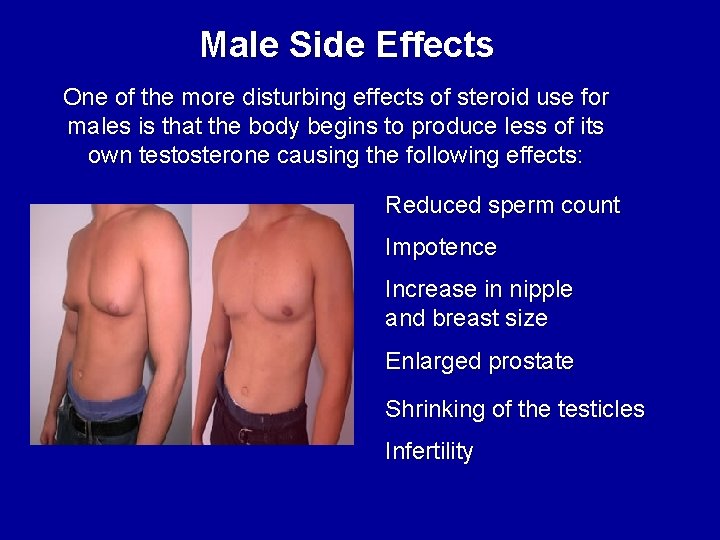 Male Side Effects

One of the more disturbing effects of steroid use for males is that the body begins to produce less of its own testosterone causing the following effects:

Reduced sperm count

Impotence

Increase in nipple and breast size

Enlarged prostate

Shrinking of the testicles

Infertility